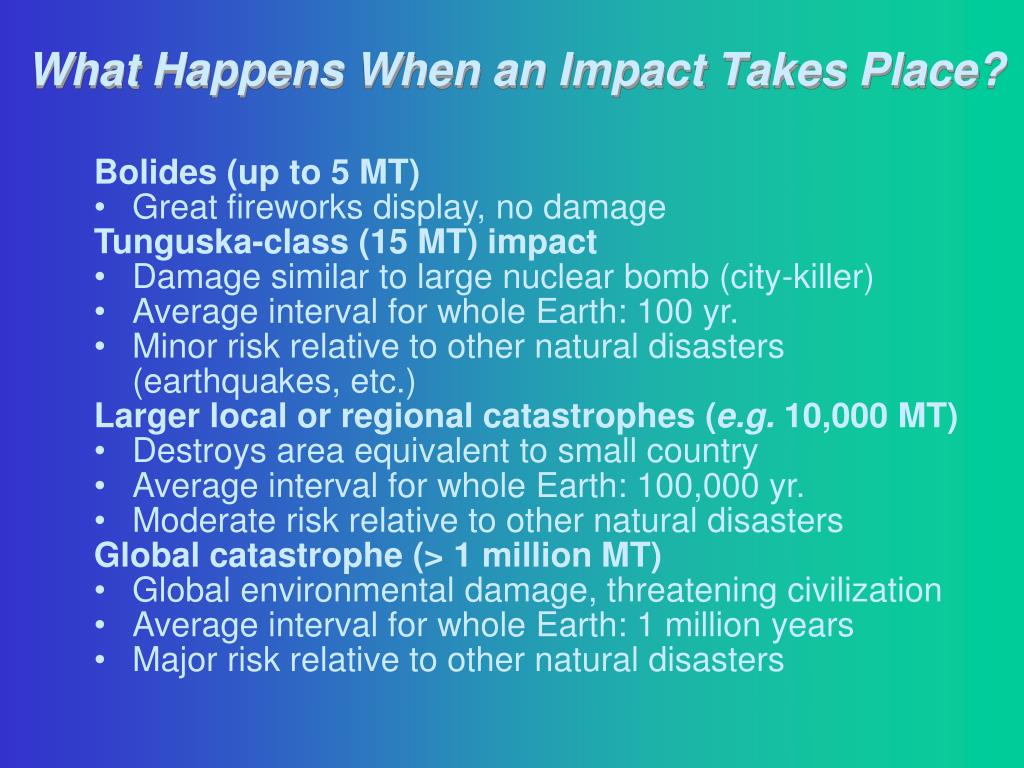 What Happens When an Impact Takes Place?

Bolides (up to 5 MT)
• Great fireworks display, no damage
Tunguska-class (15 MT) impact
• Damage similar to large nuclear bomb (city-killer)
• Average interval for whole Earth: 100 yr.
• Minor risk relative to other natural disasters (earthquakes, etc.)
Larger local or regional catastrophes (e.g. 10,000 MT)
• Destroys area equivalent to small country
• Average interval for whole Earth: 100,000 yr.
• Moderate risk relative to other natural disasters
Global catastrophe (> 1 million MT)
• Global environmental damage, threatening civilization
• Average interval for whole Earth: 1 million years
• Major risk relative to other natural disasters